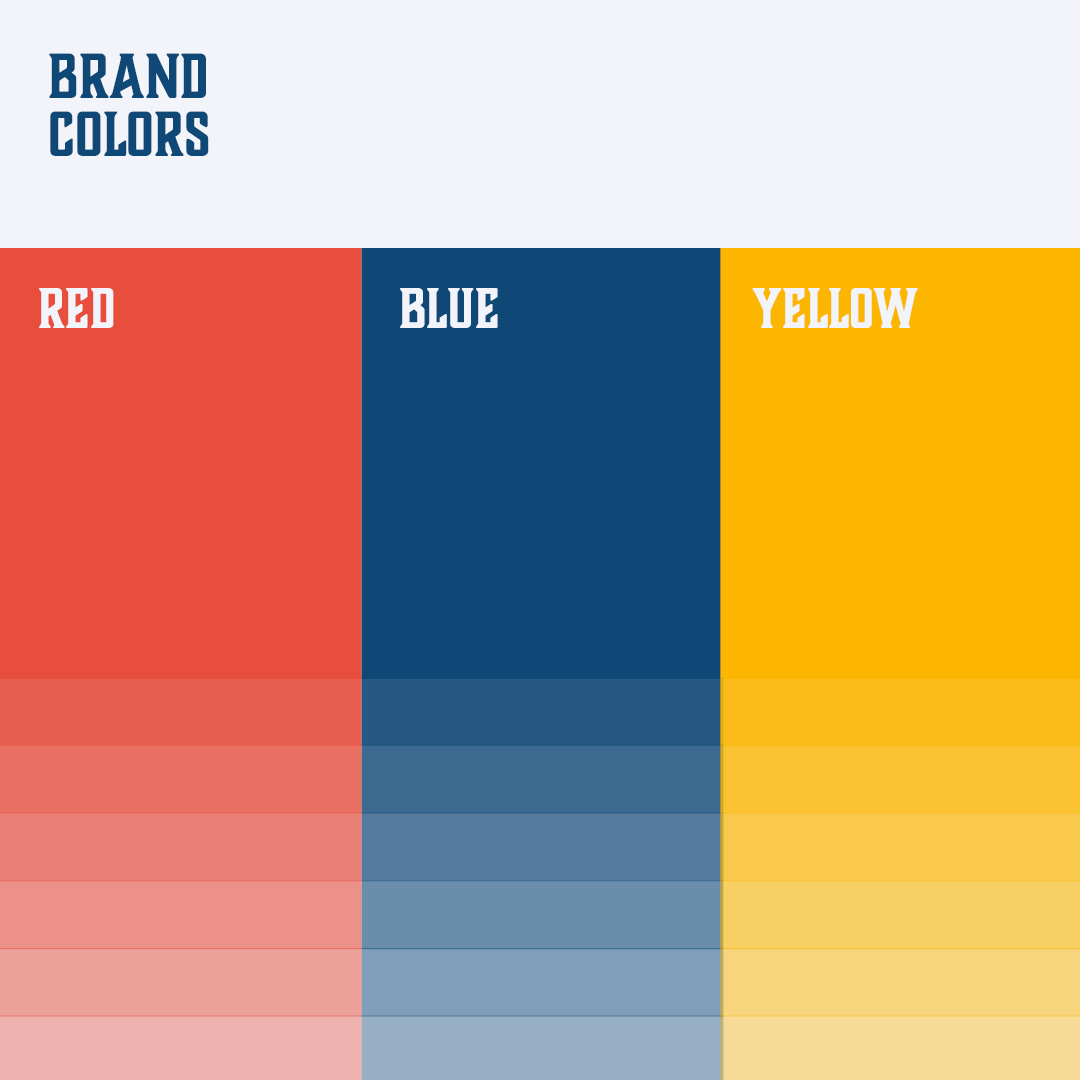 BRAND COLORS

RED

BLUE

YELLOW